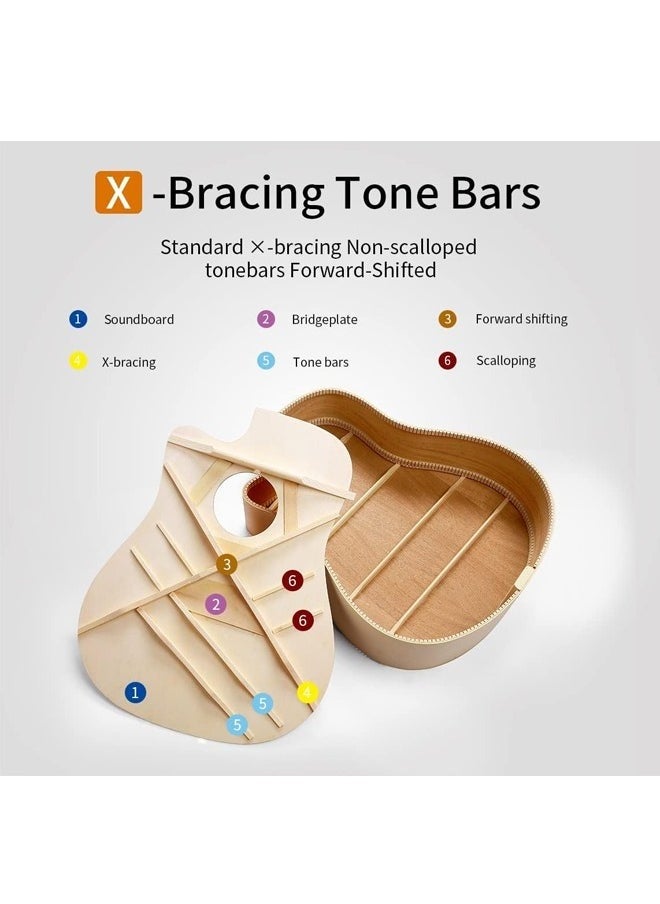 X -Bracing Tone Bars

Standard ×-bracing Non-scalloped tonebars Forward-Shifted

1 Soundboard
2 Bridgeplate
3 Forward shifting
4 X-bracing
5 Tone bars
6 Scalloping

3
6
2
6
1
5
4
5